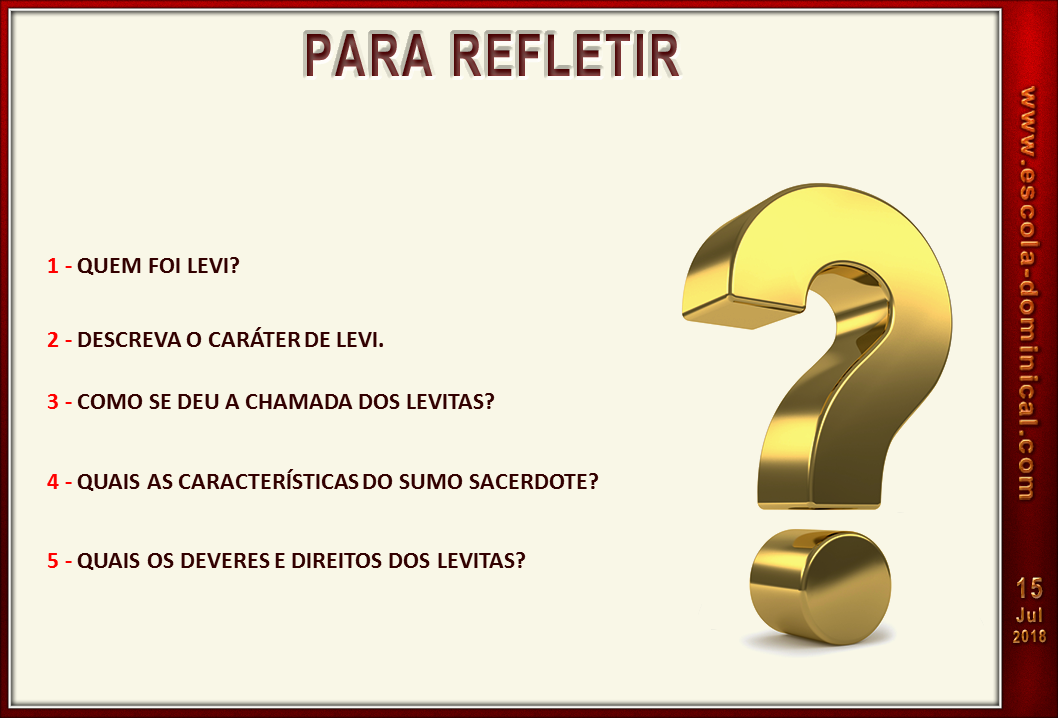 PARA REFLETIR

1 - QUEM FOI LEVI?

2 - DESCREVA O CARÁTER DE LEVI.

3 - COMO SE DEU A CHAMADA DOS LEVITAS?

4 - QUAIS AS CARACTERÍSTICAS DO SUMO SACERDOTE?

5 - QUAIS OS DEVERES E DIREITOS DOS LEVITAS?

www.escola-dominical.com

15
Jul
2018